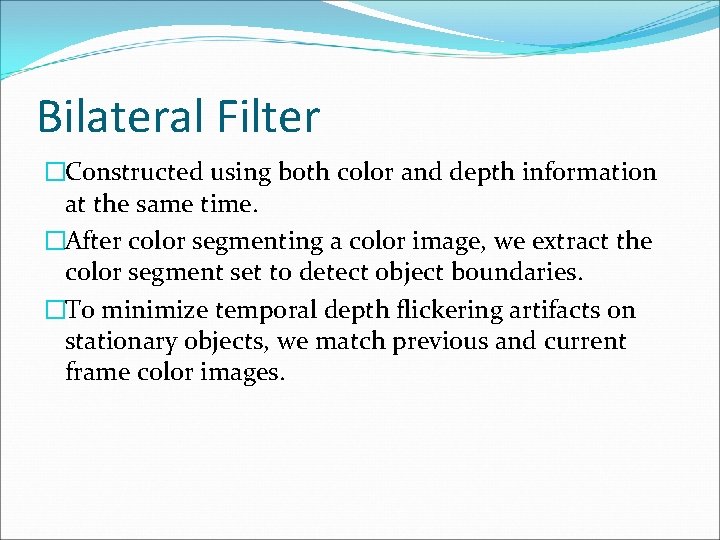 Bilateral Filter

□Constructed using both color and depth information at the same time.

□After color segmenting a color image, we extract the color segment set to detect object boundaries.

□To minimize temporal depth flickering artifacts on stationary objects, we match previous and current frame color images.